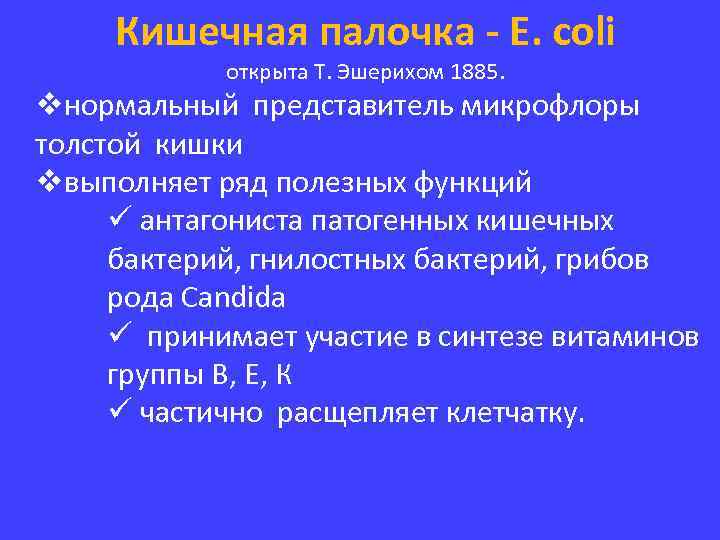 Кишечная палочка - E. coli

открыта Т. Эшерихом 1885.

❖нормальный представитель микрофлоры толстой кишки

❖выполняет ряд полезных функций

✓ антагониста патогенных кишечных бактерий, гнилостных бактерий, грибов рода Candida

✓ принимает участие в синтезе витаминов группы В, Е, К

✓ частично расщепляет клетчатку.